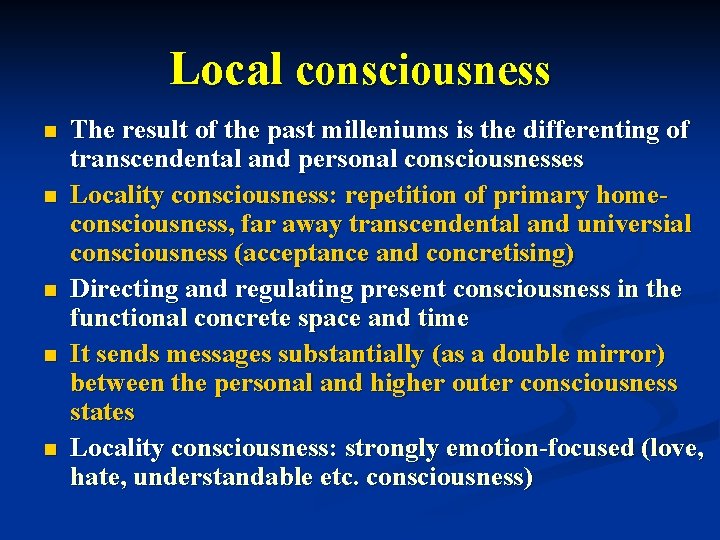 Local consciousness

- The result of the past milleniums is the differenting of transcendental and personal consciousnesses
- Locality consciousness: repetition of primary home-consciousness, far away transcendental and universial consciousness (acceptance and concretising)
- Directing and regulating present consciousness in the functional concrete space and time
- It sends messages substantially (as a double mirror) between the personal and higher outer consciousness states
- Locality consciousness: strongly emotion-focused (love, hate, understandable etc. consciousness)